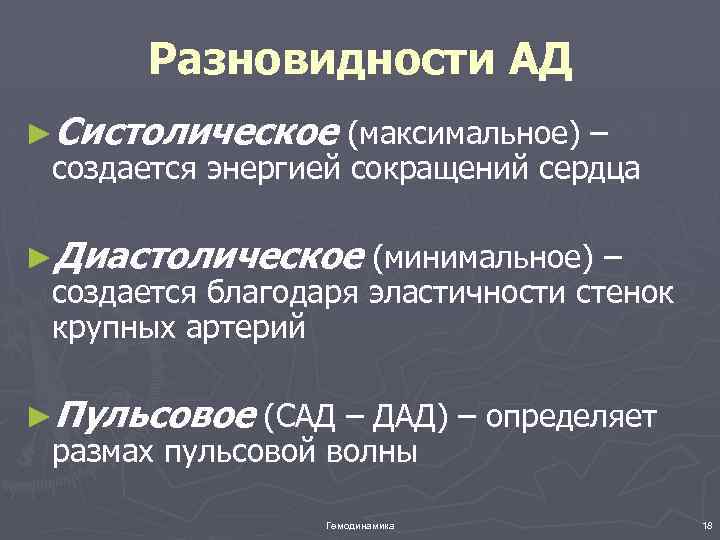 Разновидности АД

►Систолическое (максимальное) – создается энергией сокращений сердца

►Диастолическое (минимальное) – создается благодаря эластичности стенок крупных артерий

►Пульсовое (САД – ДАД) – определяет размах пульсовой волны

Гемодинамика

18